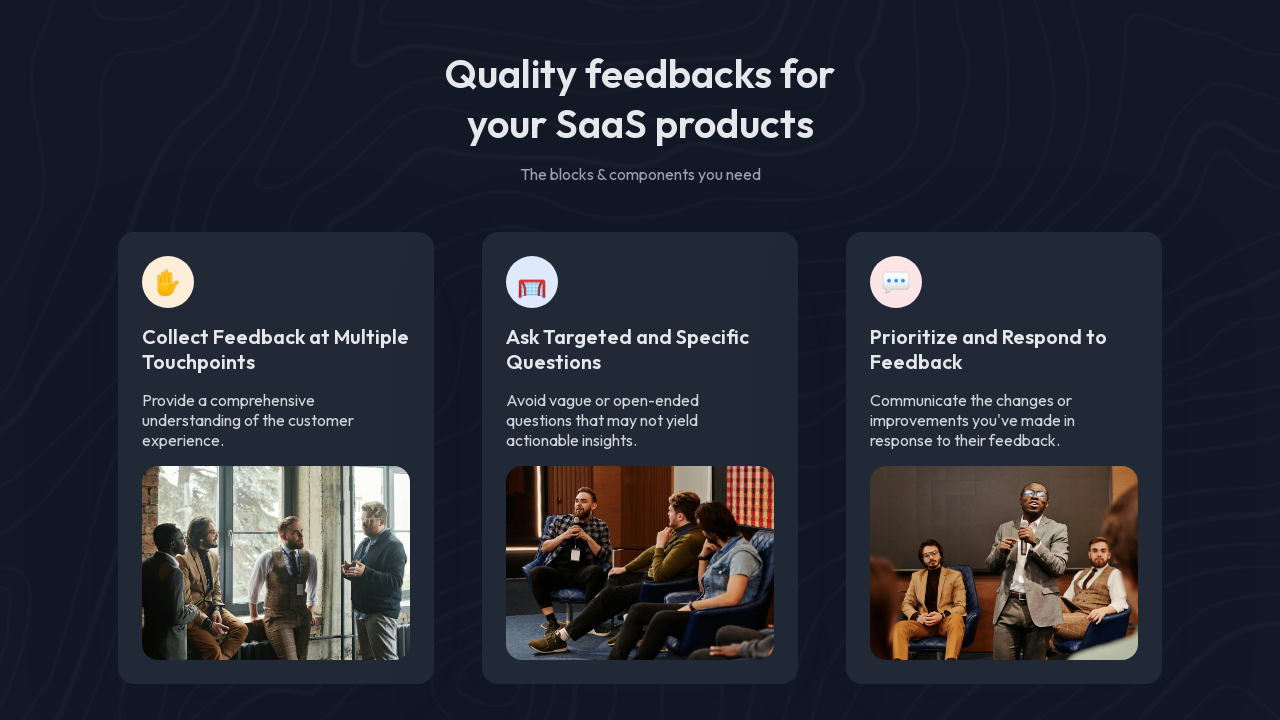 Quality feedbacks for your SaaS products

The blocks & components you need

Collect Feedback at Multiple Touchpoints

Provide a comprehensive understanding of the customer experience.

Ask Targeted and Specific Questions

Avoid vague or open-ended questions that may not yield actionable insights.

Prioritize and Respond to Feedback

Communicate the changes or improvements you've made in response to their feedback.